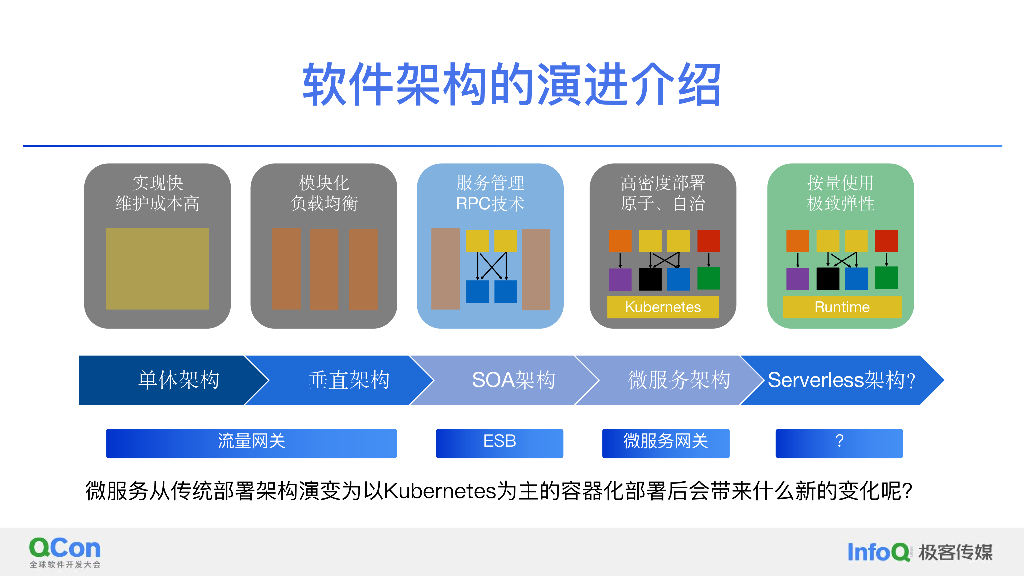 软件架构的演进介绍

实现快
维护成本高

模块化
负载均衡

服务管理
RPC技术

高密度部署
原子、自治

Kubernetes

按量使用
极致弹性

Runtime

单体架构 垂直架构 SOA架构 微服务架构 Serverless架构?

流量网关

ESB

微服务网关

?

微服务从传统部署架构演变为以Kubernetes为主的容器化部署后会带来什么新的变化呢?

QCon
全球软件开发大会

InfoQ 极客传媒